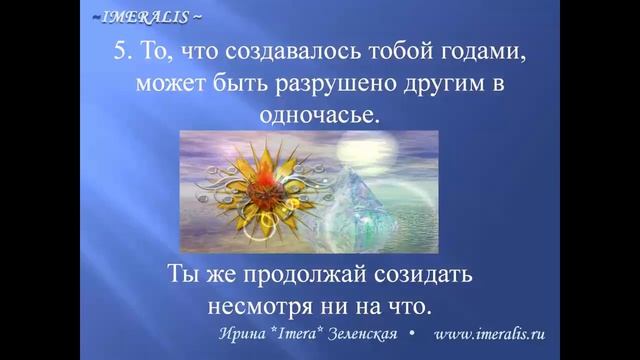 ~IMERALIS ~

5. То, что создавалось тобой годами, может быть разрушено другим в одночасье.

Ты же продолжай созидать несмотря ни на что.

Ирина *Imera* Зеленская • www.imeralis.ru